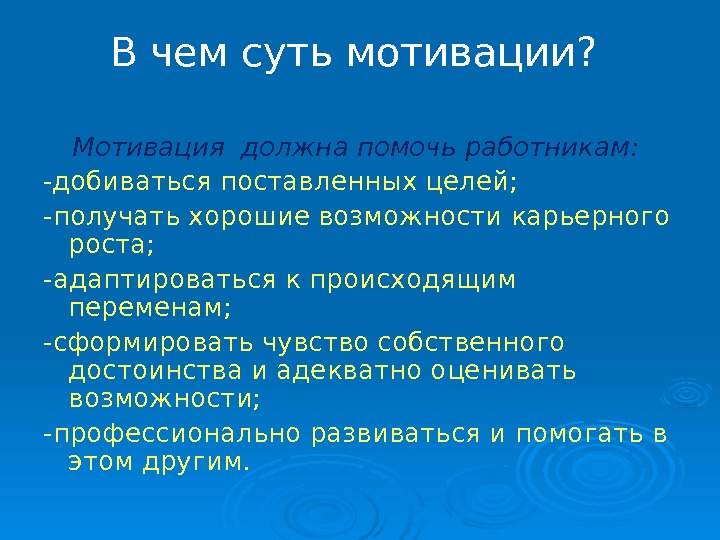 В чем суть мотивации?

Мотивация должна помочь работникам:

-добиваться поставленных целей;

-получать хорошие возможности карьерного роста;

-адаптироваться к происходящим переменам;

-сформировать чувство собственного достоинства и адекватно оценивать возможности;

-профессионально развиваться и помогать в этом другим.